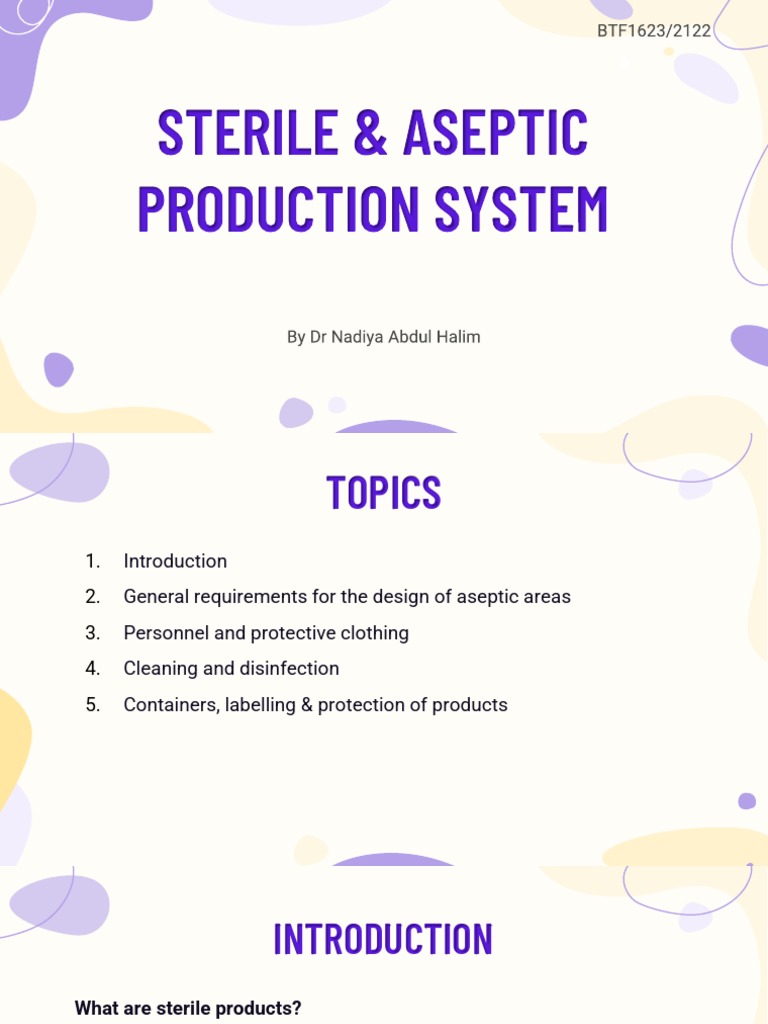 BTF1623/2122

STERILE & ASEPTIC PRODUCTION SYSTEM

By Dr Nadiya Abdul Halim

TOPICS

1. Introduction
2. General requirements for the design of aseptic areas
3. Personnel and protective clothing
4. Cleaning and disinfection
5. Containers, labelling & protection of products

INTRODUCTION

What are sterile products?